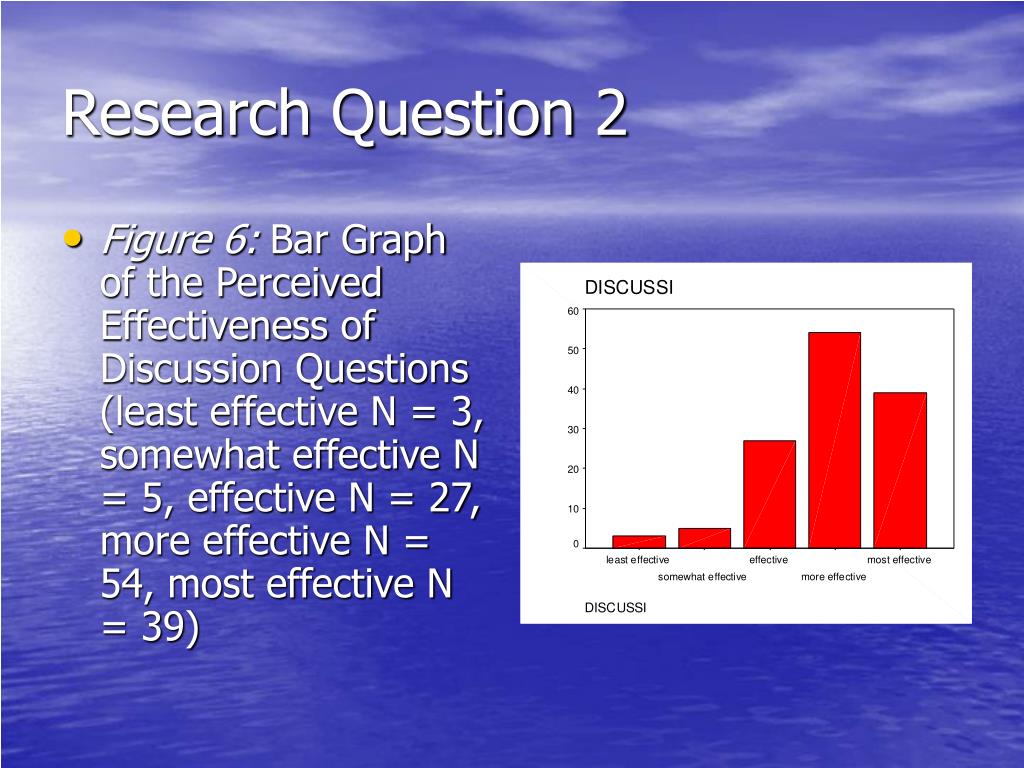 Research Question 2

• Figure 6: Bar Graph of the Perceived Effectiveness of Discussion Questions (least effective N = 3, somewhat effective N = 5, effective N = 27, more effective N = 54, most effective N = 39)

DISCUSSI

60
50
40
30
20
10
0

least effective
somewhat effective
effective
more effective
most effective

DISCUSSI